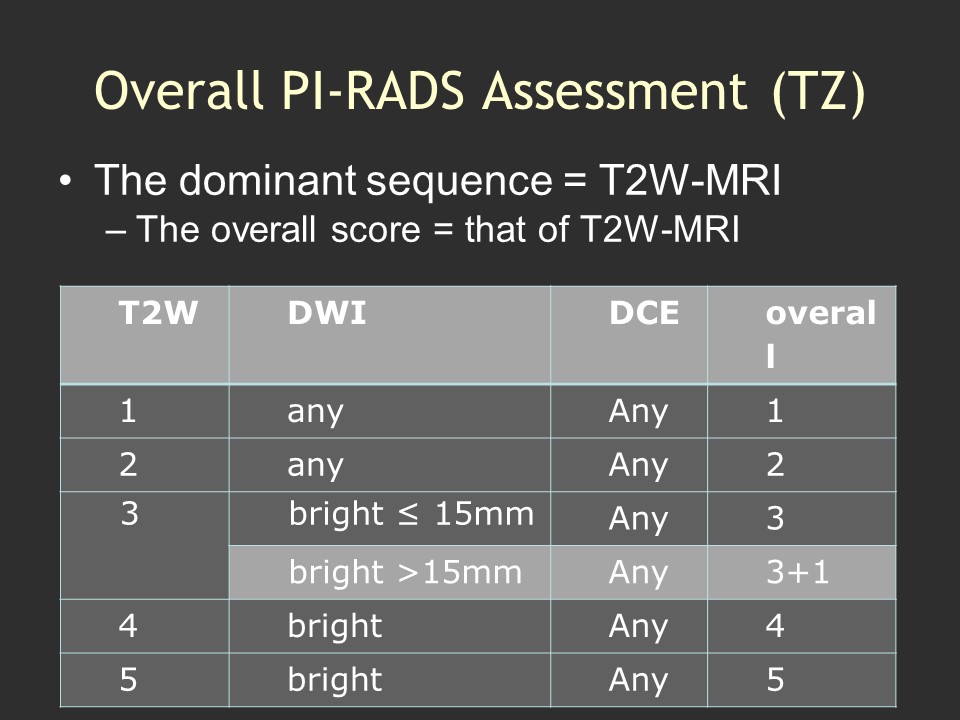 Overall PI-RADS Assessment (TZ)

• The dominant sequence = T2W-MRI
– The overall score = that of T2W-MRI

| T2W | DWI | DCE | overall |
|---|---|---|---|
| 1 | any | Any | 1 |
| 2 | any | Any | 2 |
| 3 | bright ≤ 15mm | Any | 3 |
|  | bright >15mm | Any | 3+1 |
| 4 | bright | Any | 4 |
| 5 | bright | Any | 5 |